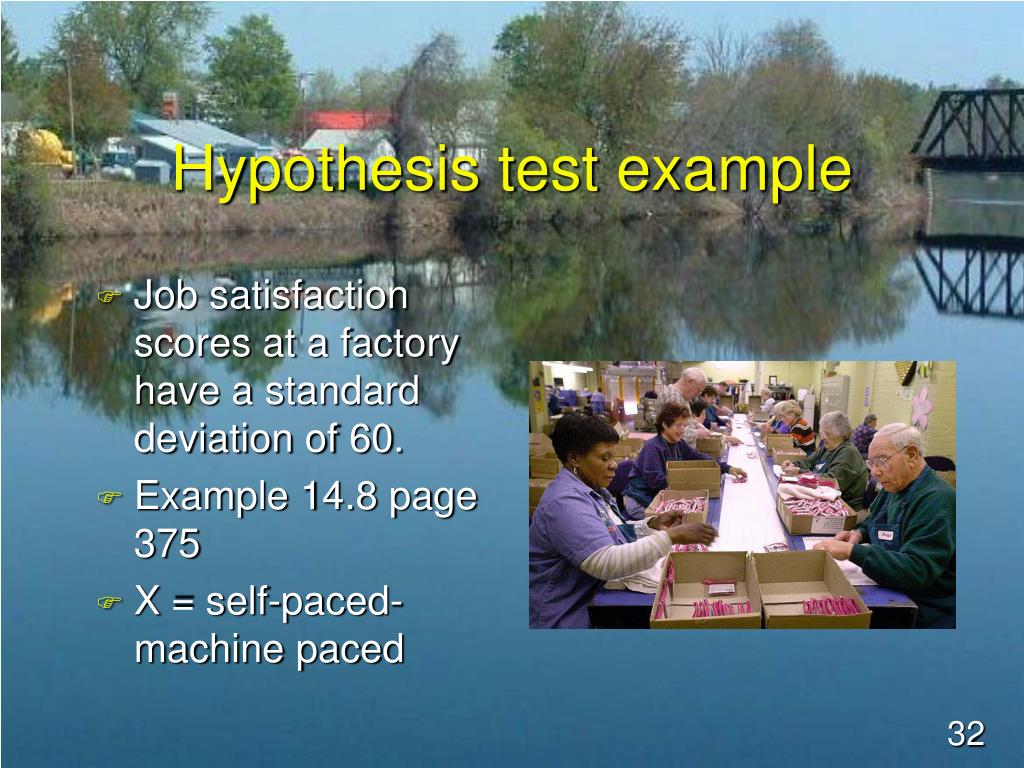 Hypothesis test example

Job satisfaction scores at a factory have a standard deviation of 60.

Example 14.8 page 375

X = self-paced-machine paced

32